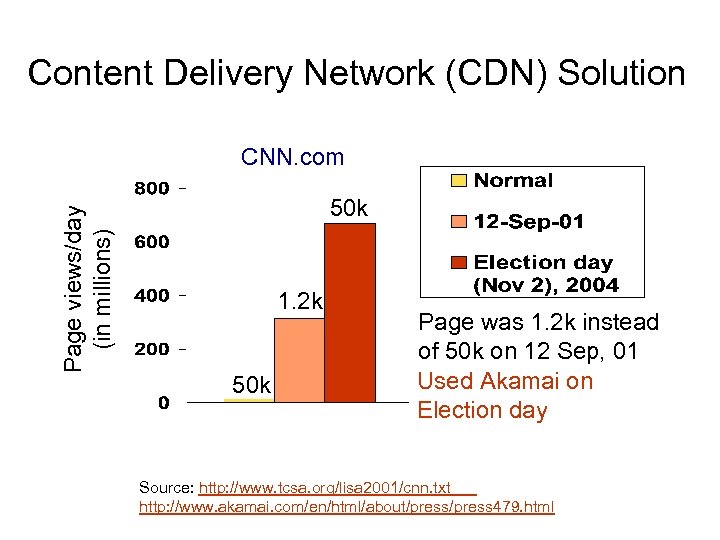 Content Delivery Network (CDN) Solution

CNN.com

Page views/day (in millions)

800
600
400
200
0

50k
1.2k
50k

Normal
12-Sep-01
Election day (Nov 2), 2004

Page was 1.2k instead of 50k on 12 Sep, 01
Used Akamai on Election day

Source: http://www.tcsa.org/lisa2001/cnn.txt
http://www.akamai.com/en/html/about/press/press479.html